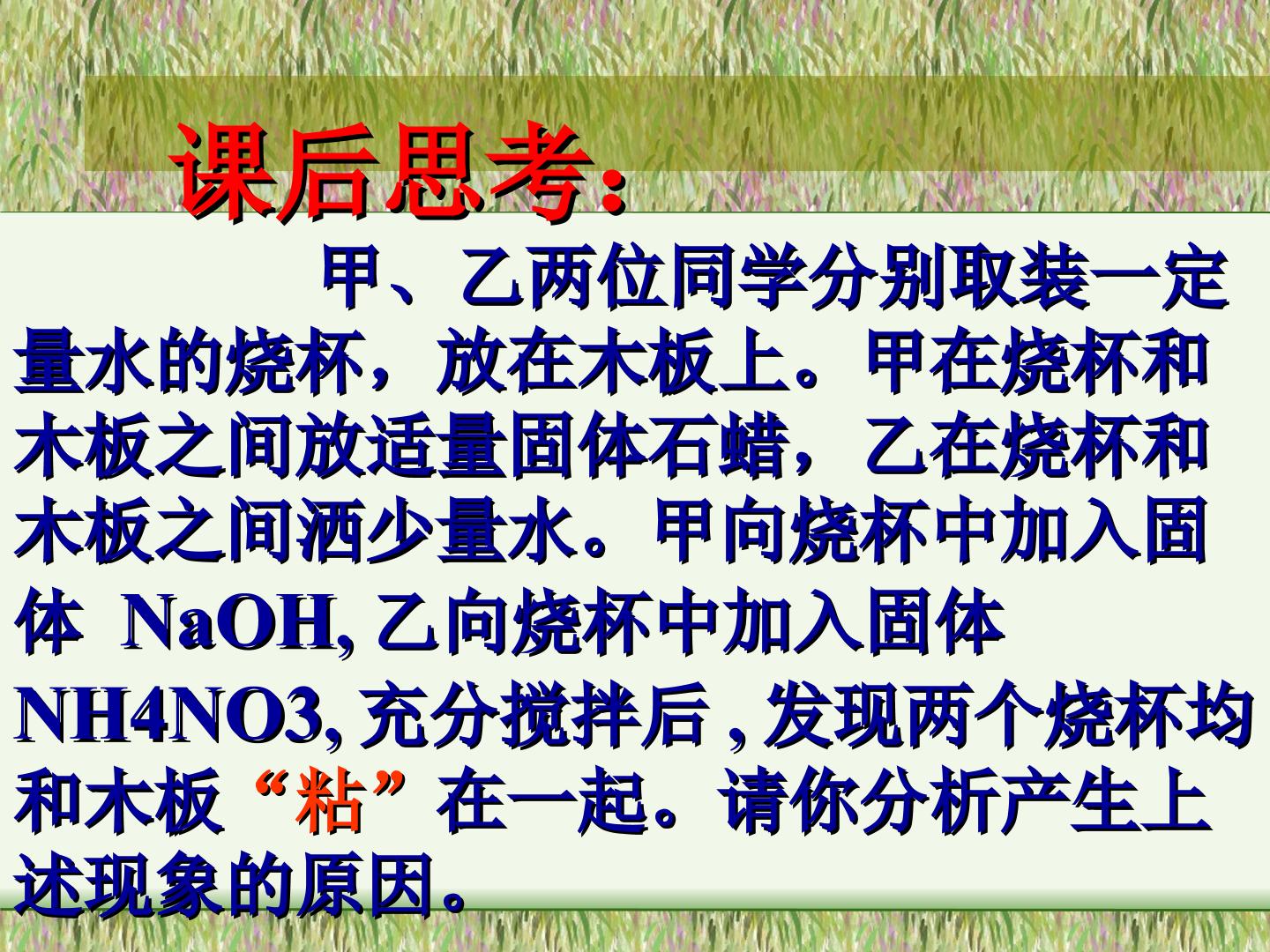 课后思考:

甲、乙两位同学分别取装一定量水的烧杯，放在木板上。甲在烧杯和木板之间放适量固体石蜡，乙在烧杯和木板之间洒少量水。甲向烧杯中加入固体 NaOH, 乙向烧杯中加入固体 NH4NO3, 充分搅拌后 , 发现两个烧杯均和木板“粘”在一起。请你分析产生上述现象的原因。